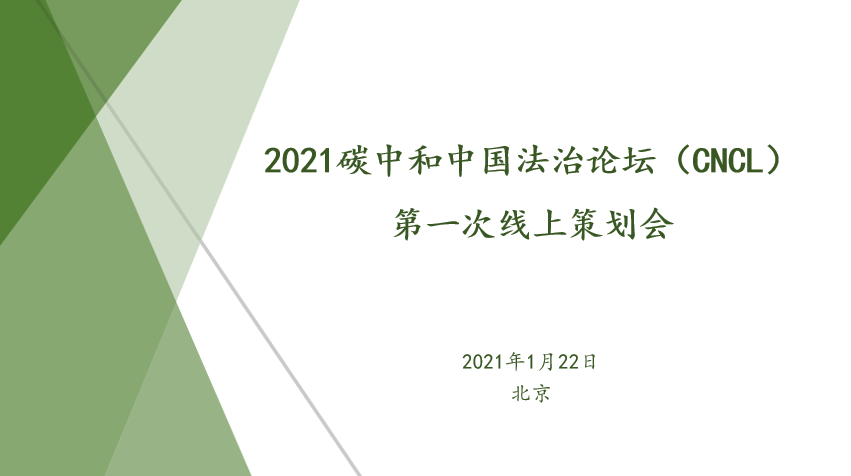 2021碳中和中国法治论坛（CNCL）
第一次线上策划会

2021年1月22日
北京